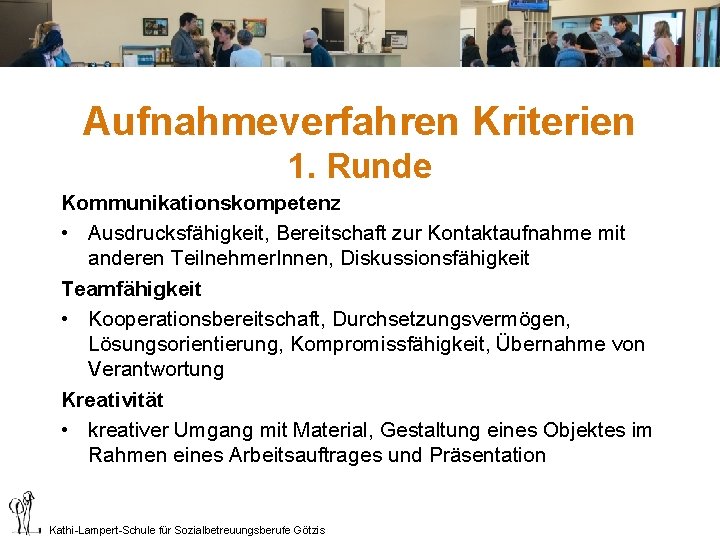 Aufnahmeverfahren Kriterien
1. Runde

Kommunikationskompetenz

• Ausdrucksfähigkeit, Bereitschaft zur Kontaktaufnahme mit anderen TeilnehmerInnen, Diskussionsfähigkeit

Teamfähigkeit

• Kooperationsbereitschaft, Durchsetzungsvermögen, Lösungsorientierung, Kompromissfähigkeit, Übernahme von Verantwortung

Kreativität

• kreativer Umgang mit Material, Gestaltung eines Objektes im Rahmen eines Arbeitsauftrages und Präsentation

Kathi-Lampert-Schule für Sozialbetreuungsberufe Götzis